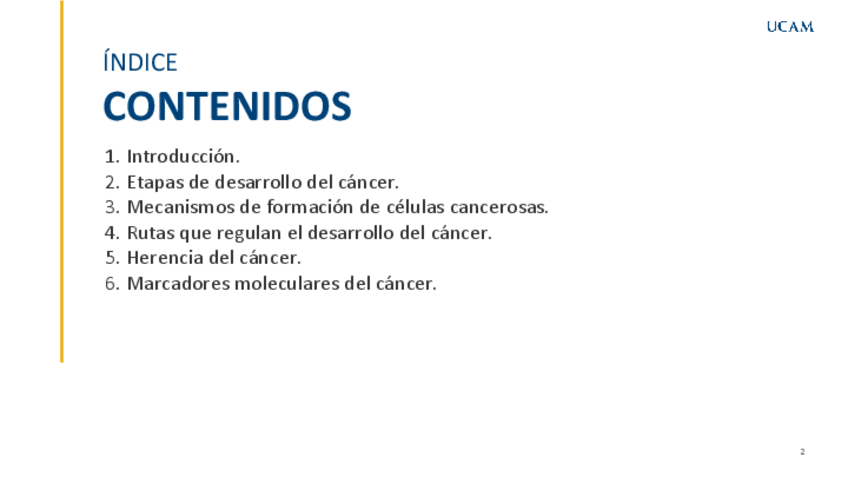 UCAM

ÍNDICE

CONTENIDOS

1. Introducción.
2. Etapas de desarrollo del cáncer.
3. Mecanismos de formación de células cancerosas.
4. Rutas que regulan el desarrollo del cáncer.
5. Herencia del cáncer.
6. Marcadores moleculares del cáncer.

2